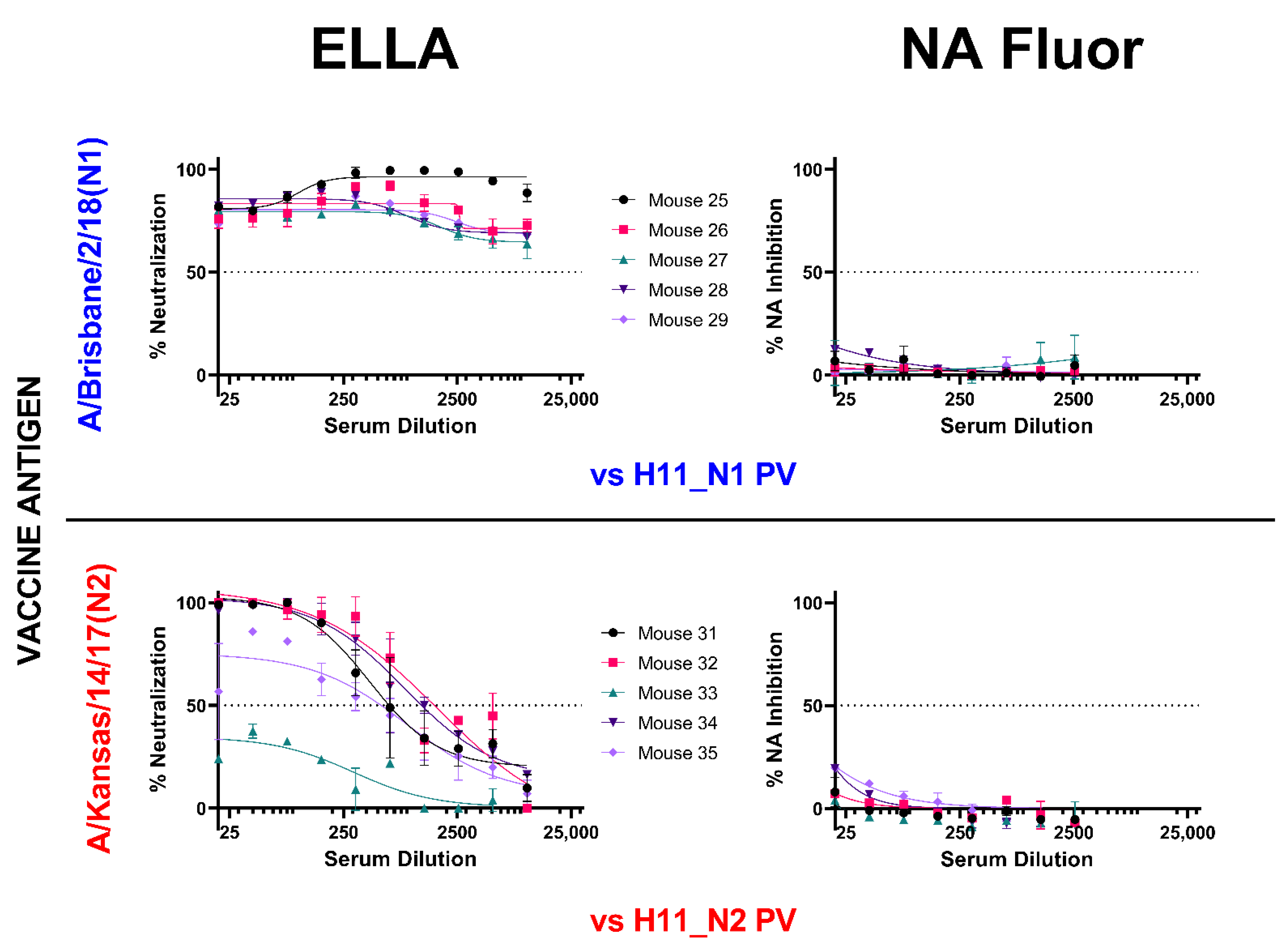 ELLA

NA Fluor

VACCINE ANTIGEN

A/Brisbane/2/18(N1)

% Neutralization

100
50
0

25 250 2500 25,000

Serum Dilution

Mouse 25
Mouse 26
Mouse 27
Mouse 28
Mouse 29

% NA Inhibition

100
50
0

25 250 2500 25,000

Serum Dilution

vs H11_N1 PV

A/Kansas/14/17(N2)

% Neutralization

100
50
0

25 250 2500 25,000

Serum Dilution

Mouse 31
Mouse 32
Mouse 33
Mouse 34
Mouse 35

% NA Inhibition

100
50
0

25 250 2500 25,000

Serum Dilution

vs H11_N2 PV